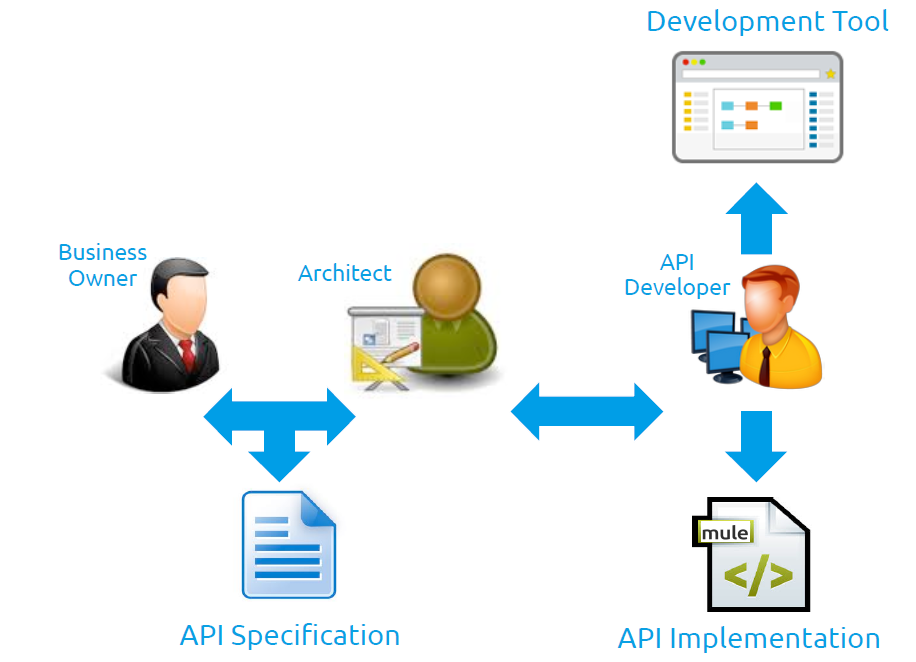 Development Tool

Business Owner

Architect

API Developer

mule

</>

API Specification

API Implementation